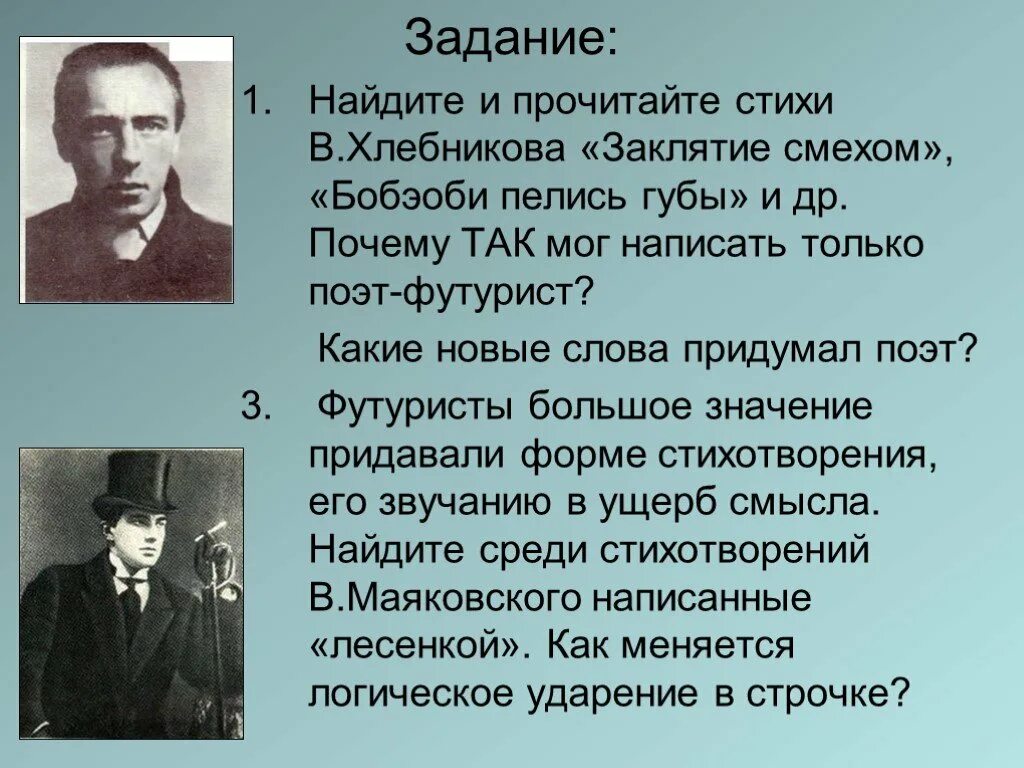 Задание:

1. Найдите и прочитайте стихи В.Хлебникова «Заклятие смехом», «Бобэоби пелись губы» и др. Почему ТАК мог написать только поэт-футурист?

Какие новые слова придумал поэт?

3. Футуристы большое значение придавали форме стихотворения, его звучанию в ущерб смысла. Найдите среди стихотворений В.Маяковского написанные «лесенкой». Как меняется логическое ударение в строчке?